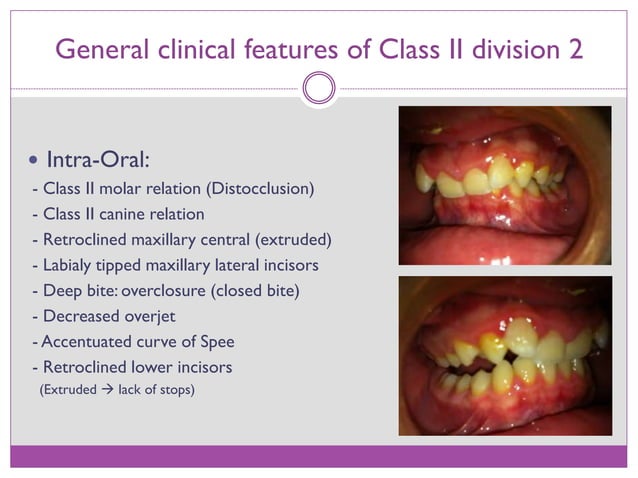 General clinical features of Class II division 2

• Intra-Oral:
- Class II molar relation (Distocclusion)
- Class II canine relation
- Retroclined maxillary central (extruded)
- Labialy tipped maxillary lateral incisors
- Deep bite: overclosure (closed bite)
- Decreased overjet
- Accentuated curve of Spee
- Retroclined lower incisors
(Extruded → lack of stops)